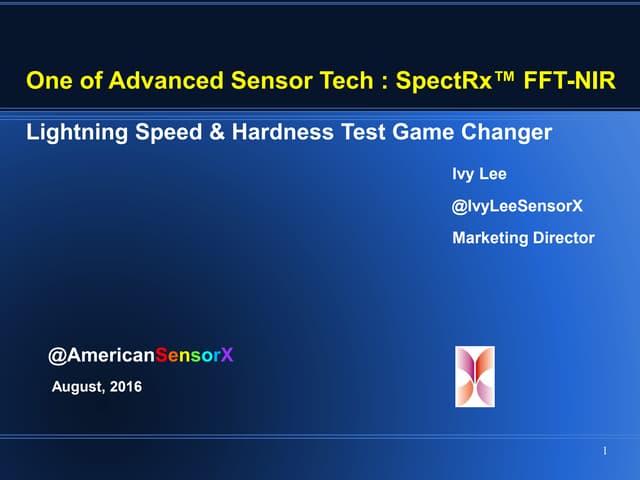 One of Advanced Sensor Tech : SpectRx™ FFT-NIR

Lightning Speed & Hardness Test Game Changer

Ivy Lee

@IvyLeeSensorX

Marketing Director

@AmericanSensorX

August, 2016

1